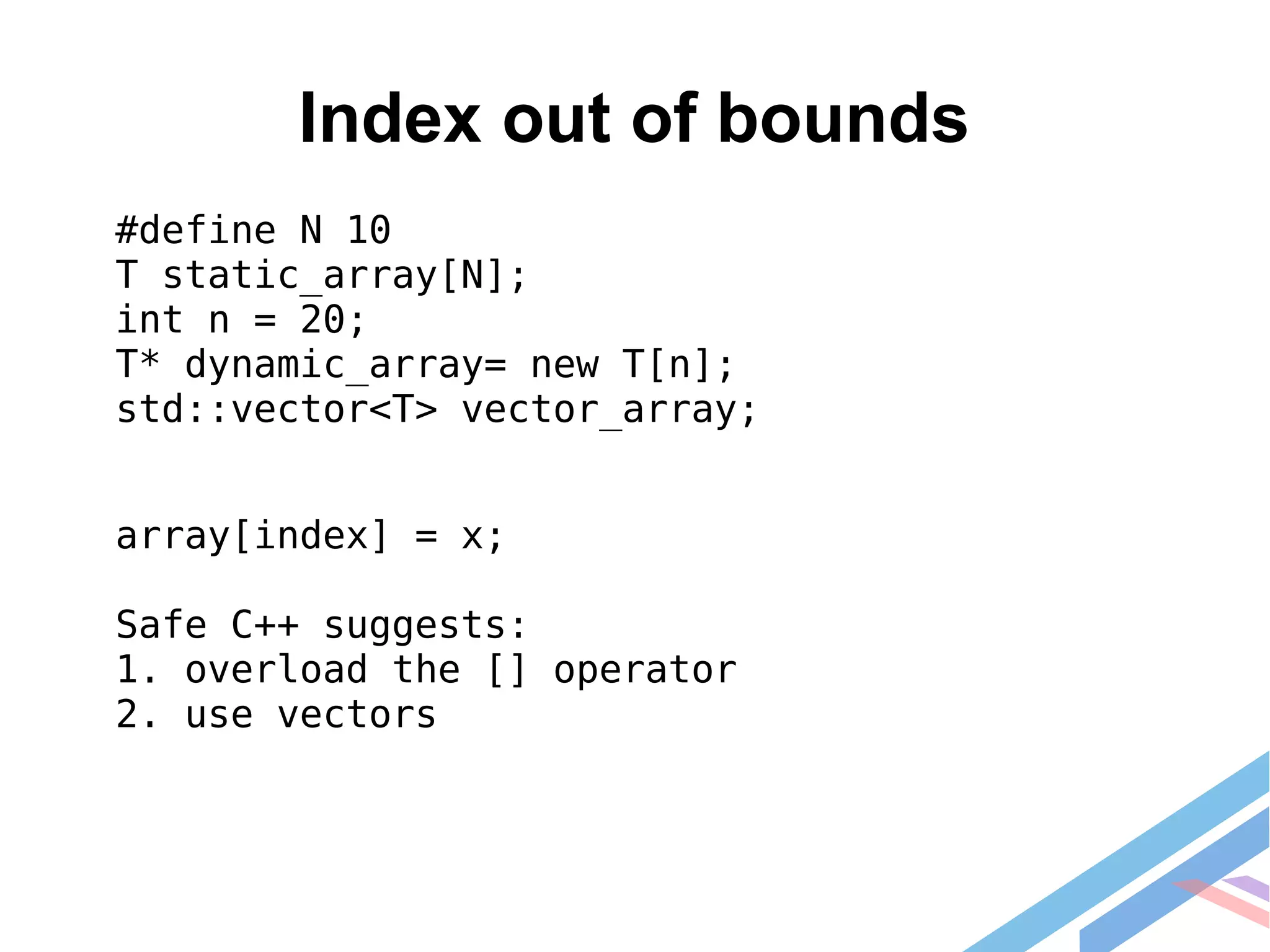 Index out of bounds

#define N 10
T static_array[N];
int n = 20;
T* dynamic_array= new T[n];
std::vector<T> vector_array;

array[index] = x;

Safe C++ suggests:
1. overload the [] operator
2. use vectors